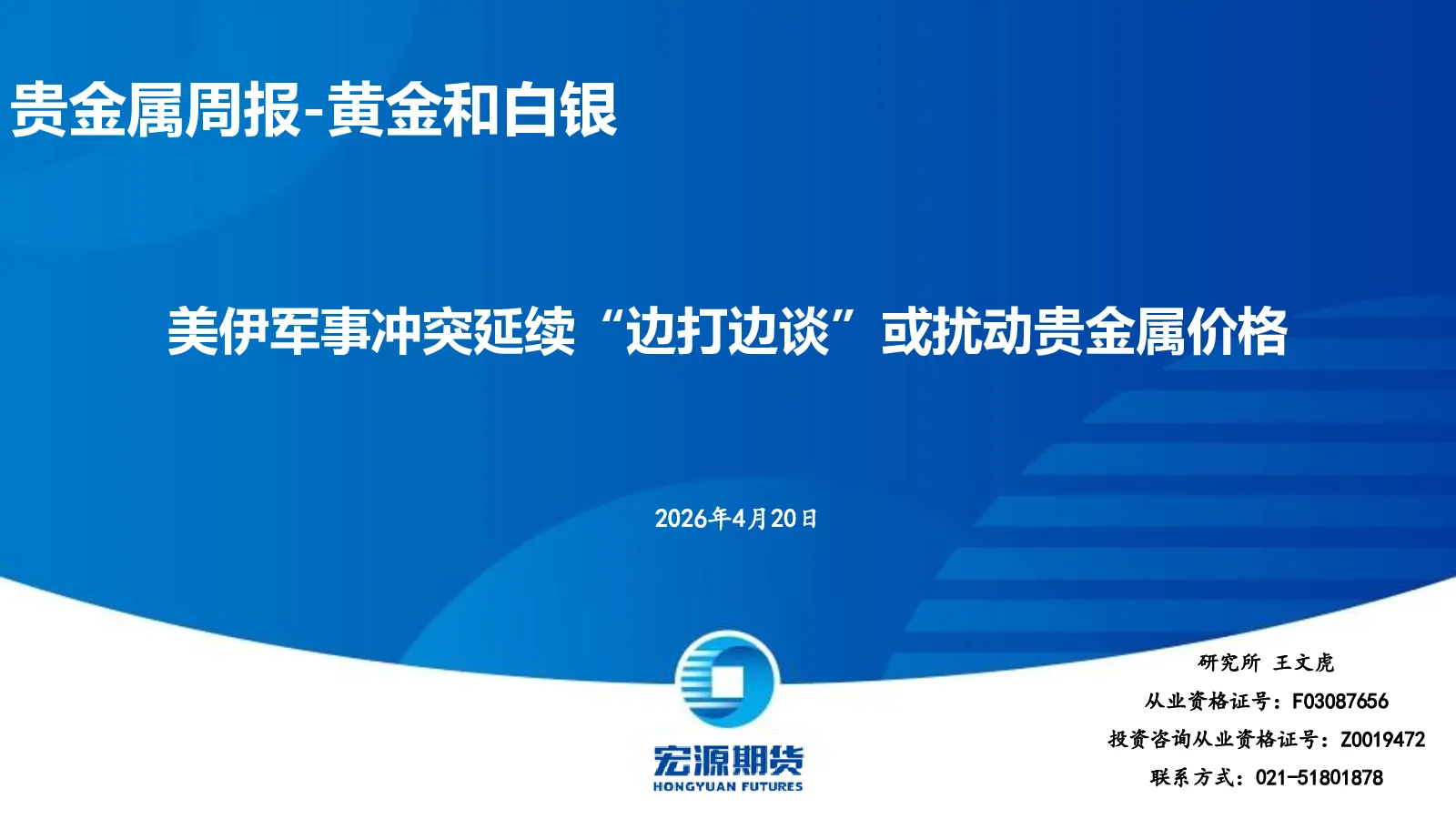 贵金属周报-黄金和白银

美伊军事冲突延续“边打边谈”或扰动贵金属价格

2026年4月20日

宏源期货
HONGYUAN FUTURES

研究所 王文虎
从业资格证号：F03087656
投资咨询从业资格证号：Z0019472
联系方式：021-51801878